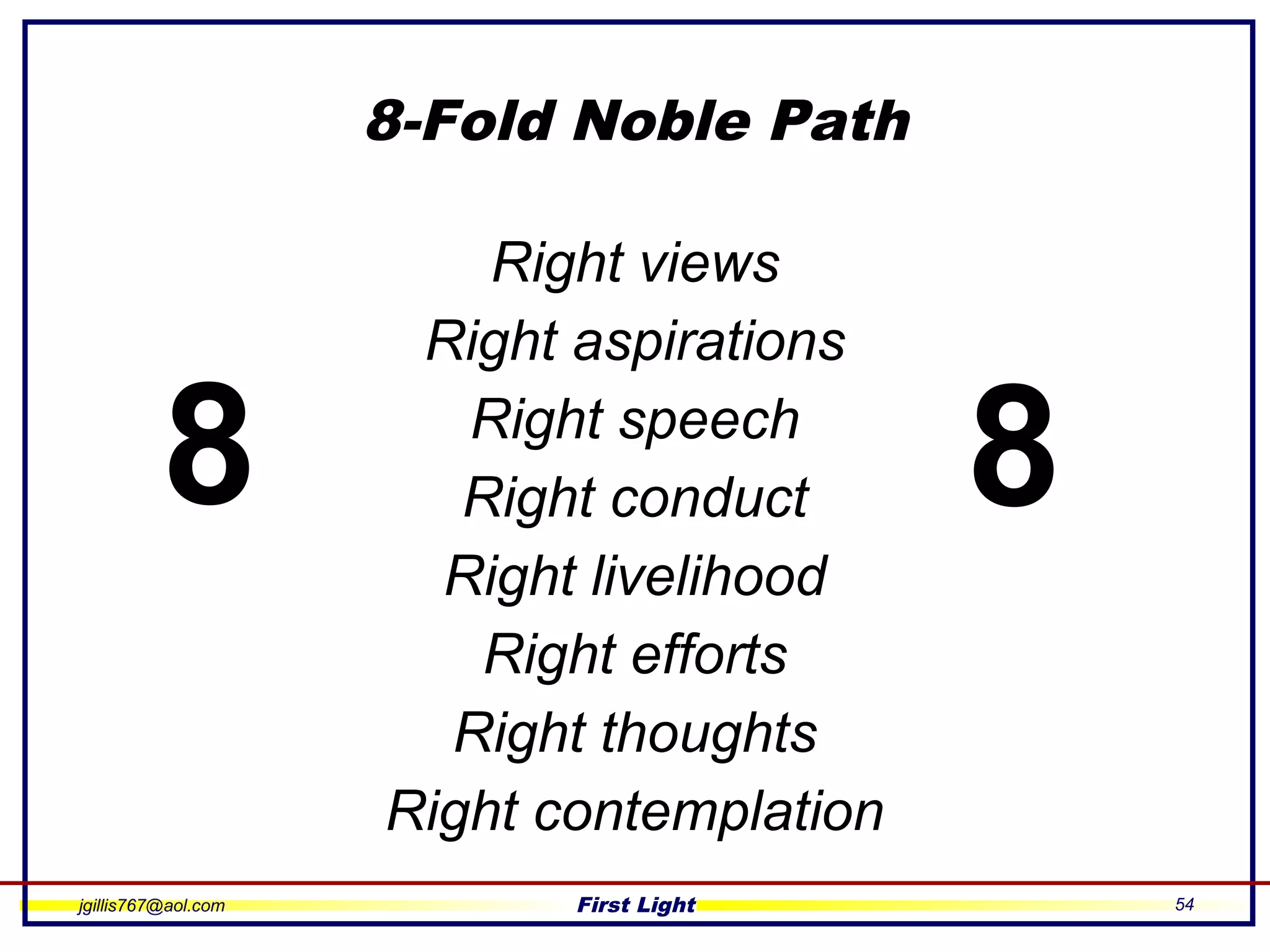 8-Fold Noble Path

8

Right views
Right aspirations
Right speech
Right conduct
Right livelihood
Right efforts
Right thoughts
Right contemplation

8

jgillis767@aol.com First Light 54